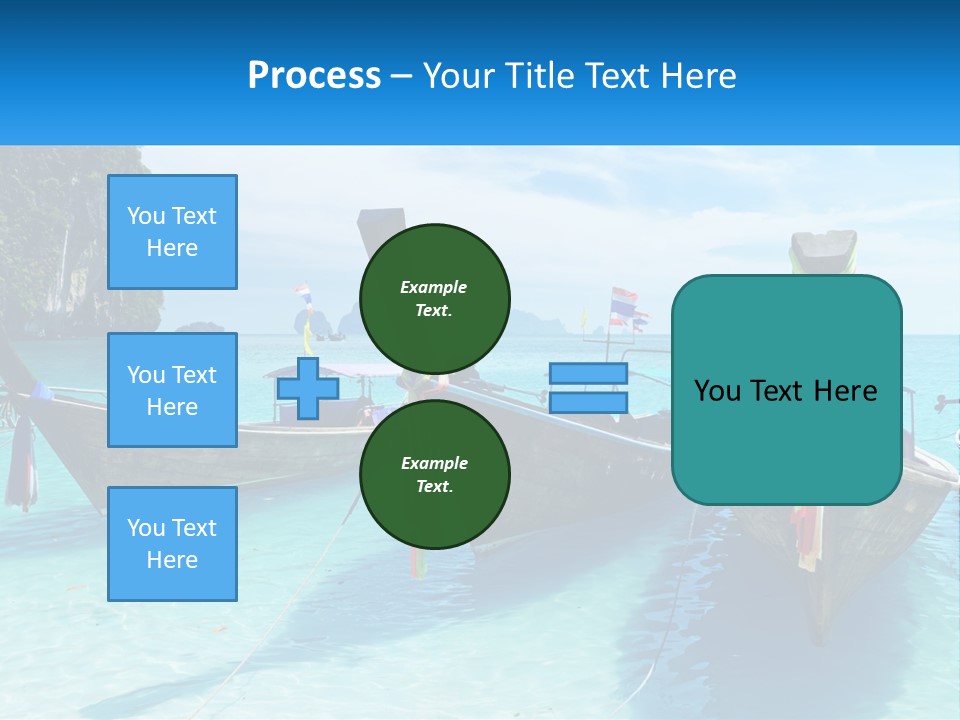 Process – Your Title Text Here

You Text Here

You Text Here

You Text Here

Example Text.

Example Text.

You Text Here